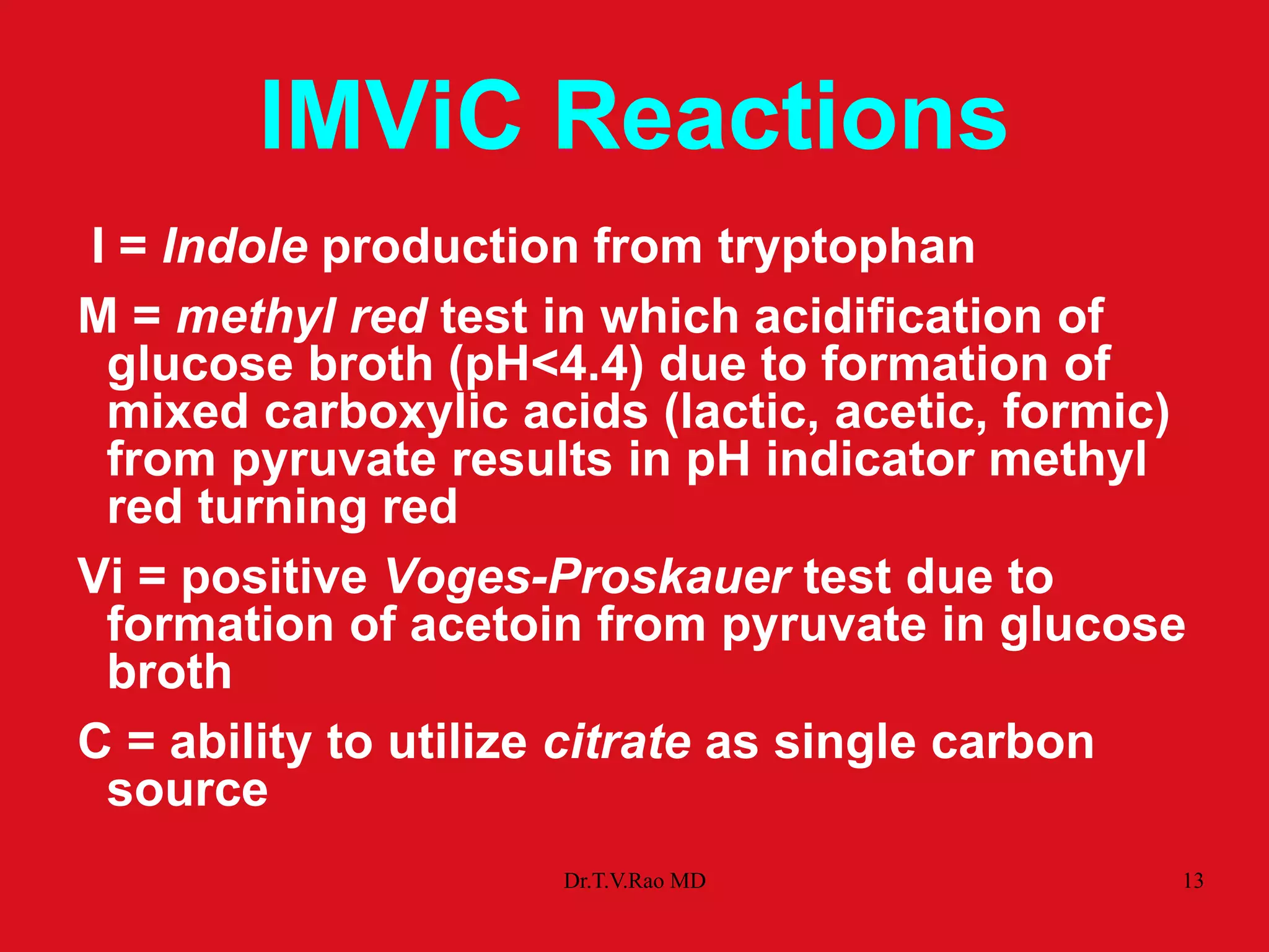 IMViC Reactions

I = Indole production from tryptophan

M = methyl red test in which acidification of glucose broth (pH<4.4) due to formation of mixed carboxylic acids (lactic, acetic, formic) from pyruvate results in pH indicator methyl red turning red

Vi = positive Voges-Proskauer test due to formation of acetoin from pyruvate in glucose broth

C = ability to utilize citrate as single carbon source

Dr.T.V.Rao MD

13